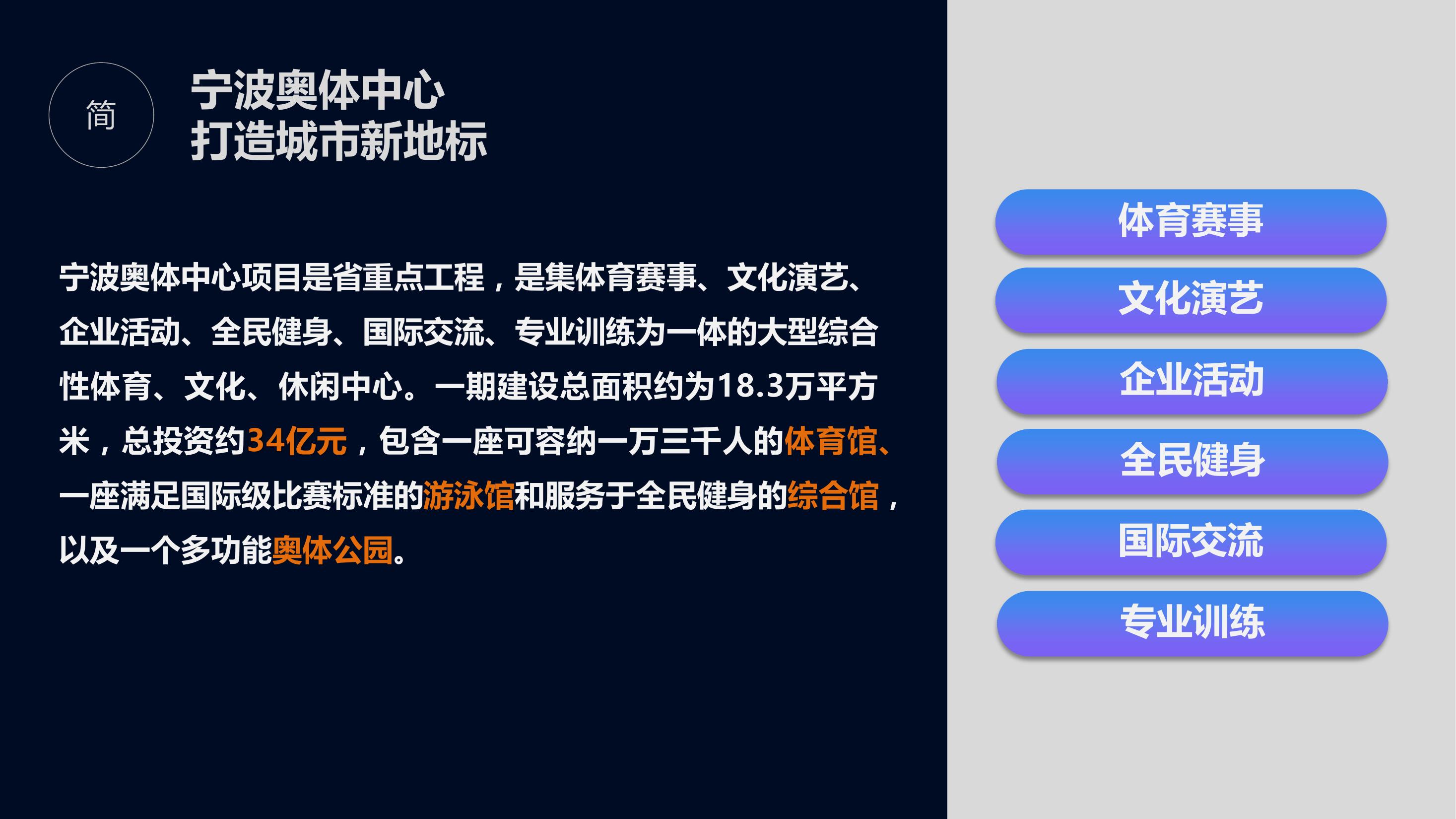 简

宁波奥体中心
打造城市新地标

宁波奥体中心项目是省重点工程，是集体育赛事、文化演艺、企业活动、全民健身、国际交流、专业训练为一体的大型综合性体育、文化、休闲中心。一期建设总面积约为18.3万平方米，总投资约34亿元，包含一座可容纳一万三千人的体育馆、一座满足国际级比赛标准的游泳馆和服务于全民健身的综合馆，以及一个多功能奥体公园。

体育赛事
文化演艺
企业活动
全民健身
国际交流
专业训练